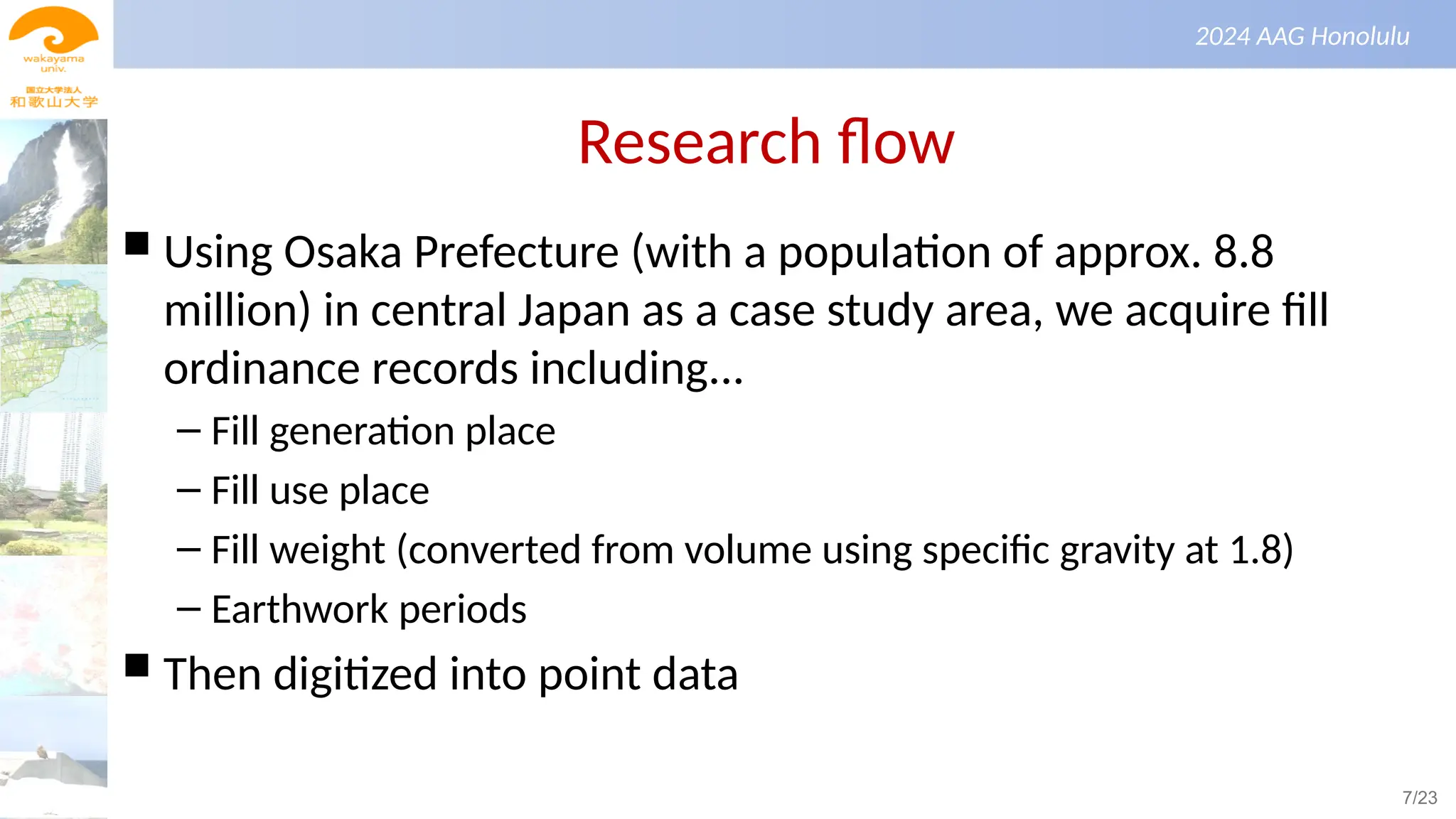 wakayama univ.
国立大学法人
和歌山大学

2024 AAG Honolulu

Research flow

■ Using Osaka Prefecture (with a population of approx. 8.8 million) in central Japan as a case study area, we acquire fill ordinance records including…

– Fill generation place
– Fill use place
– Fill weight (converted from volume using specific gravity at 1.8)
– Earthwork periods

■ Then digitized into point data

7/23